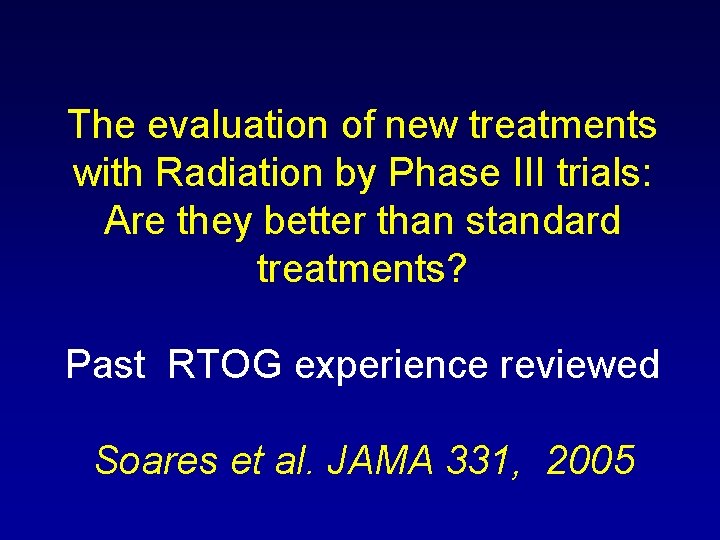 The evaluation of new treatments with Radiation by Phase III trials: Are they better than standard treatments?

Past RTOG experience reviewed

Soares et al. JAMA 331, 2005